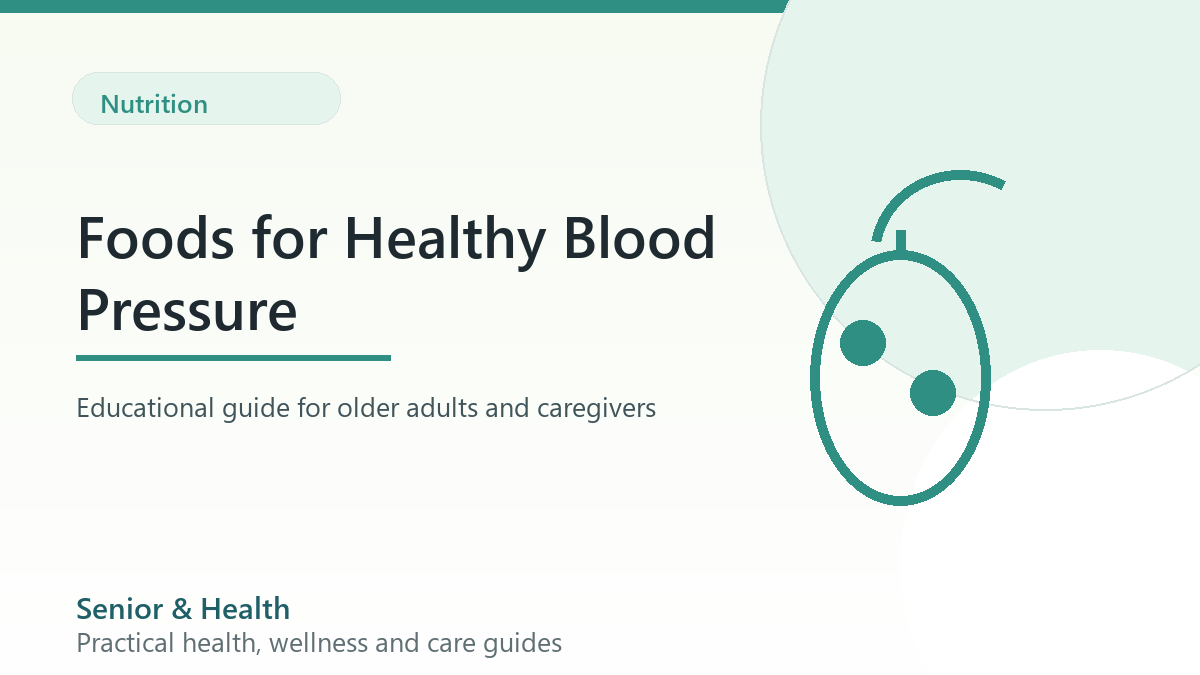 Nutrition

Foods for Healthy Blood Pressure

Educational guide for older adults and caregivers

Senior & Health
Practical health, wellness and care guides